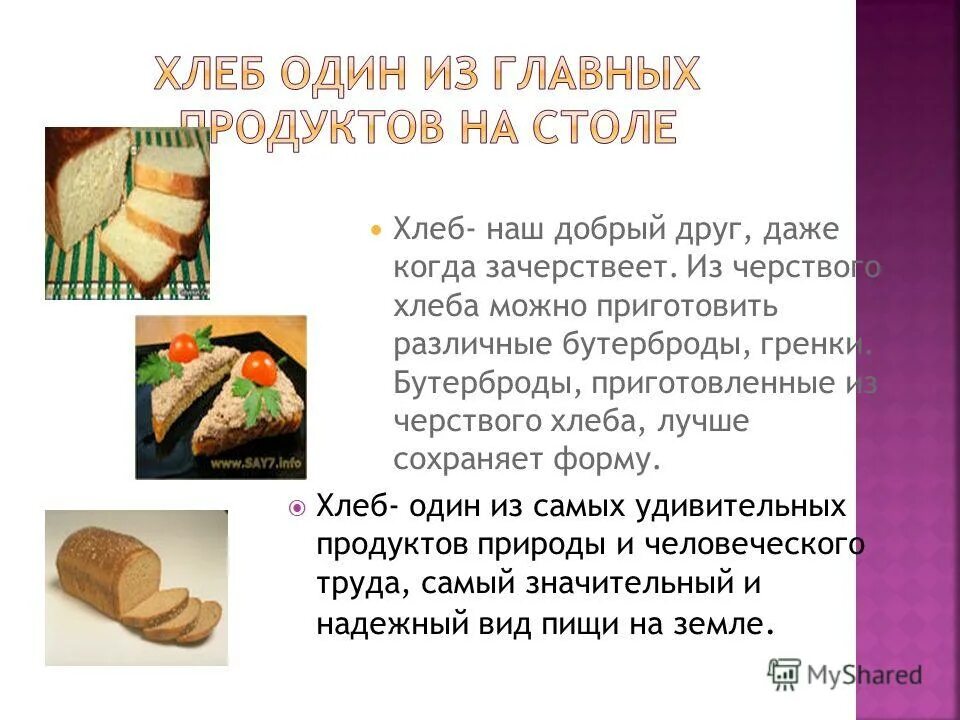 ХЛЕБ ОДИН ИЗ ГЛАВНЫХ ПРОДУКТОВ НА СТОЛЕ

Хлеб- наш добрый друг, даже когда зачерствеет. Из черствого хлеба можно приготовить различные бутерброды, гренки. Бутерброды, приготовленные из черствого хлеба, лучше сохраняет форму.

www.SAY7.info

Хлеб- один из самых удивительных продуктов природы и человеческого труда, самый значительный и надежный вид пищи на земле.

MyShared